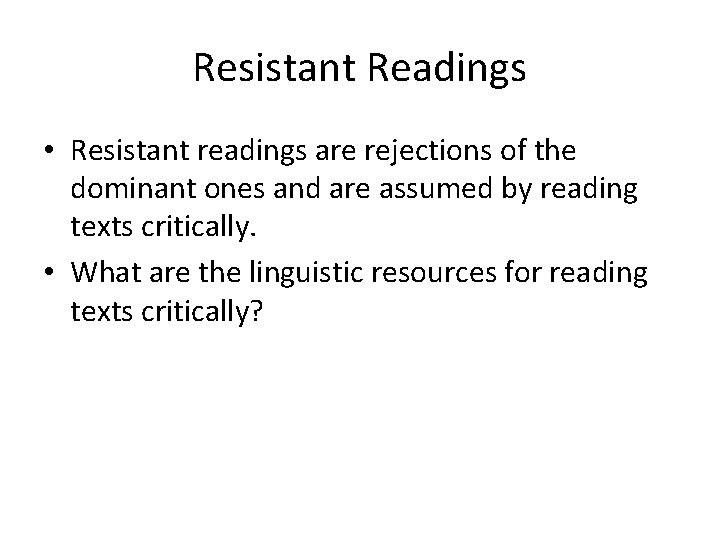 Resistant Readings

• Resistant readings are rejections of the dominant ones and are assumed by reading texts critically.

• What are the linguistic resources for reading texts critically?